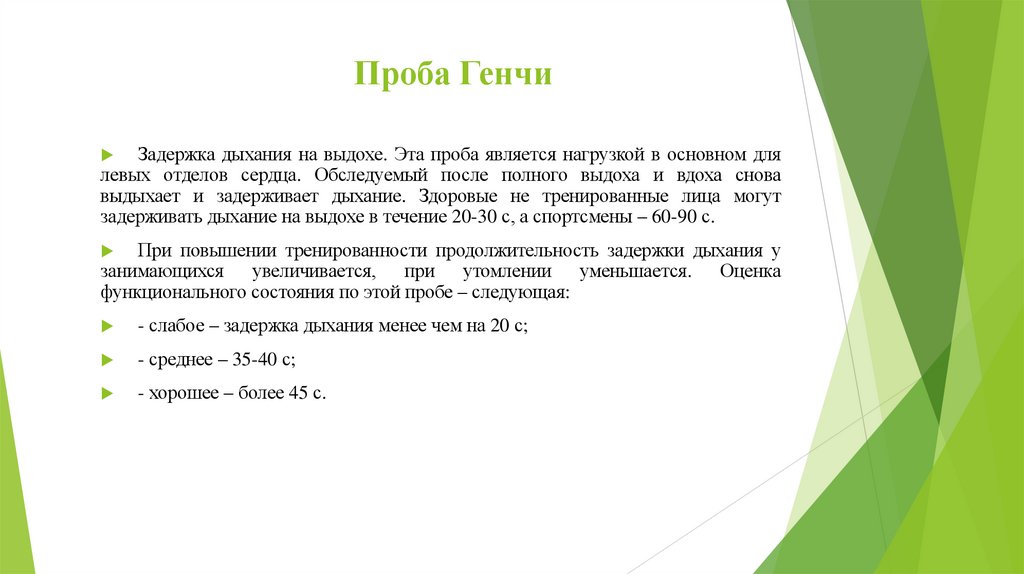 Проба Генчи

Задержка дыхания на выдохе. Эта проба является нагрузкой в основном для левых отделов сердца. Обследуемый после полного выдоха и вдоха снова выдыхает и задерживает дыхание. Здоровые не тренированные лица могут задерживать дыхание на выдохе в течение 20-30 с, а спортсмены – 60-90 с.

При повышении тренированности продолжительность задержки дыхания у занимающихся увеличивается, при утомлении уменьшается. Оценка функционального состояния по этой пробе – следующая:

- слабое – задержка дыхания менее чем на 20 с;

- среднее – 35-40 с;

- хорошее – более 45 с.